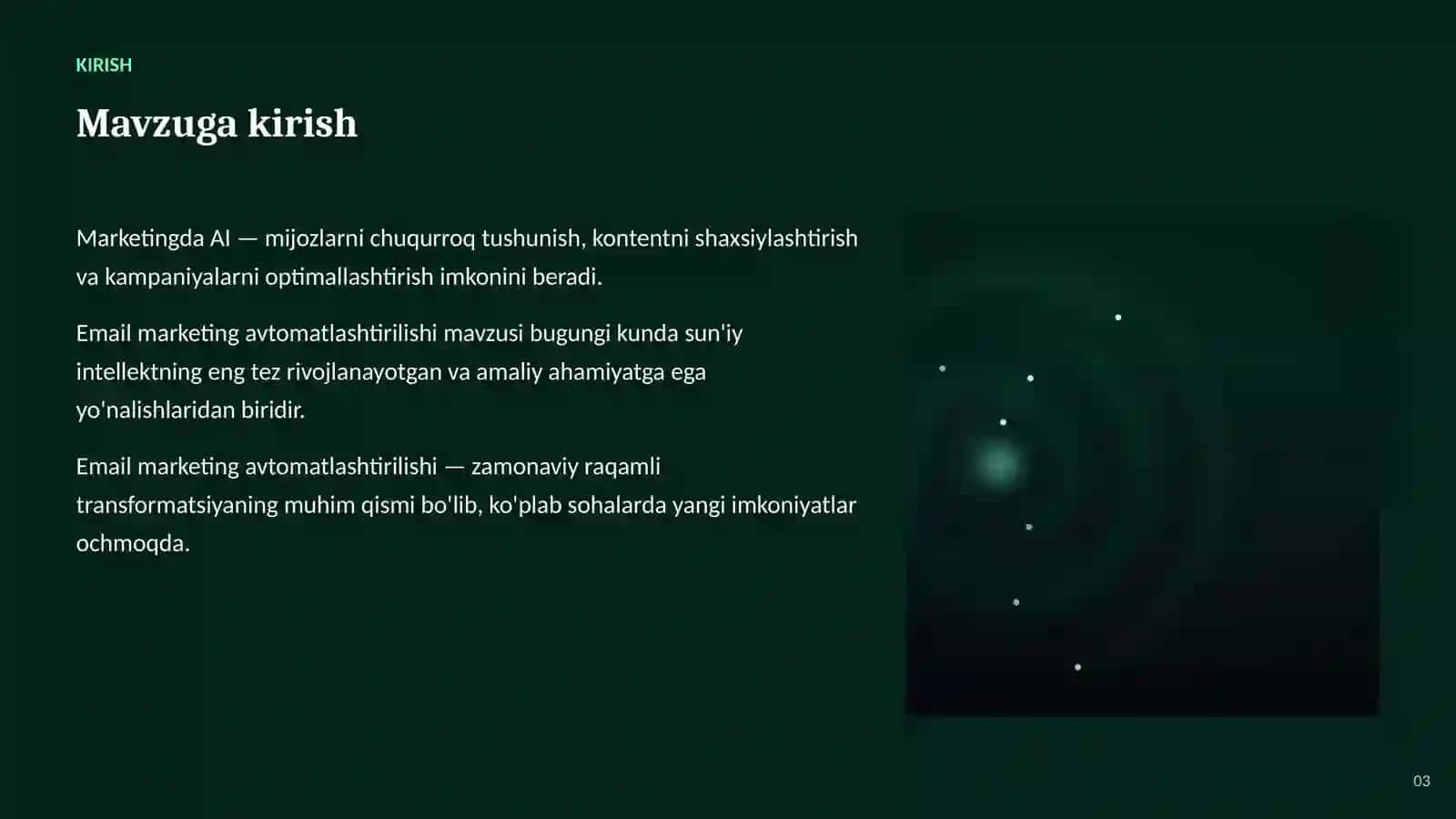 KIRISH

Mavzuga kirish

Marketingda AI — mijozlarni chuqurroq tushunish, kontentni shaxsiylashtirish va kampaniyalarni optimallashtirish imkonini beradi.

Email marketing avtomatlashtirilishi mavzusi bugungi kunda sun'iy intellektning eng tez rivojlanayotgan va amaliy ahamiyatga ega yo'nalishlaridan biridir.

Email marketing avtomatlashtirilishi — zamonaviy raqamli transformatsiyaning muhim qismi bo'lib, ko'plab sohalarda yangi imkoniyatlar ochmoqda.

03